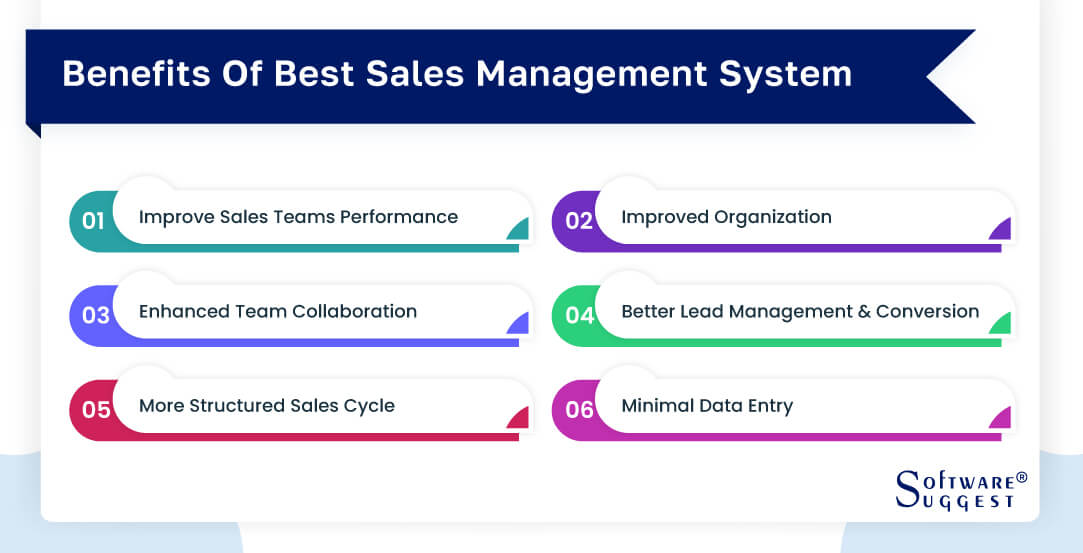 Benefits Of Best Sales Management System

01 Improve Sales Teams Performance

02 Improved Organization

03 Enhanced Team Collaboration

04 Better Lead Management & Conversion

05 More Structured Sales Cycle

06 Minimal Data Entry

SOFTWARE® SUGGEST